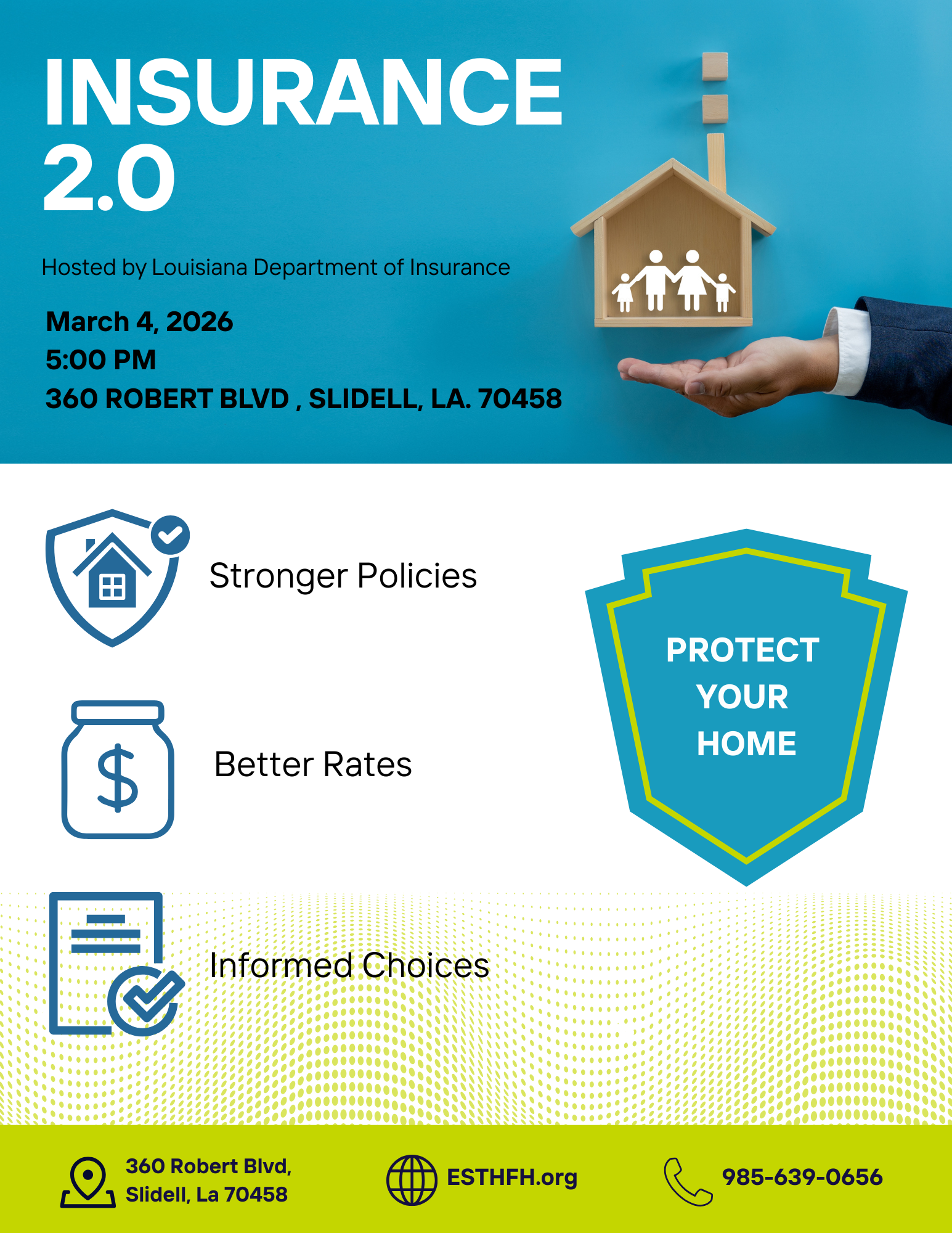 INSURANCE 2.0

Hosted by Louisiana Department of Insurance

March 4, 2026
5:00 PM
360 ROBERT BLVD , SLIDELL, LA. 70458

Stronger Policies

Better Rates

Informed Choices

PROTECT YOUR HOME

360 Robert Blvd, Slidell, La 70458

ESTHFH.org

985-639-0656